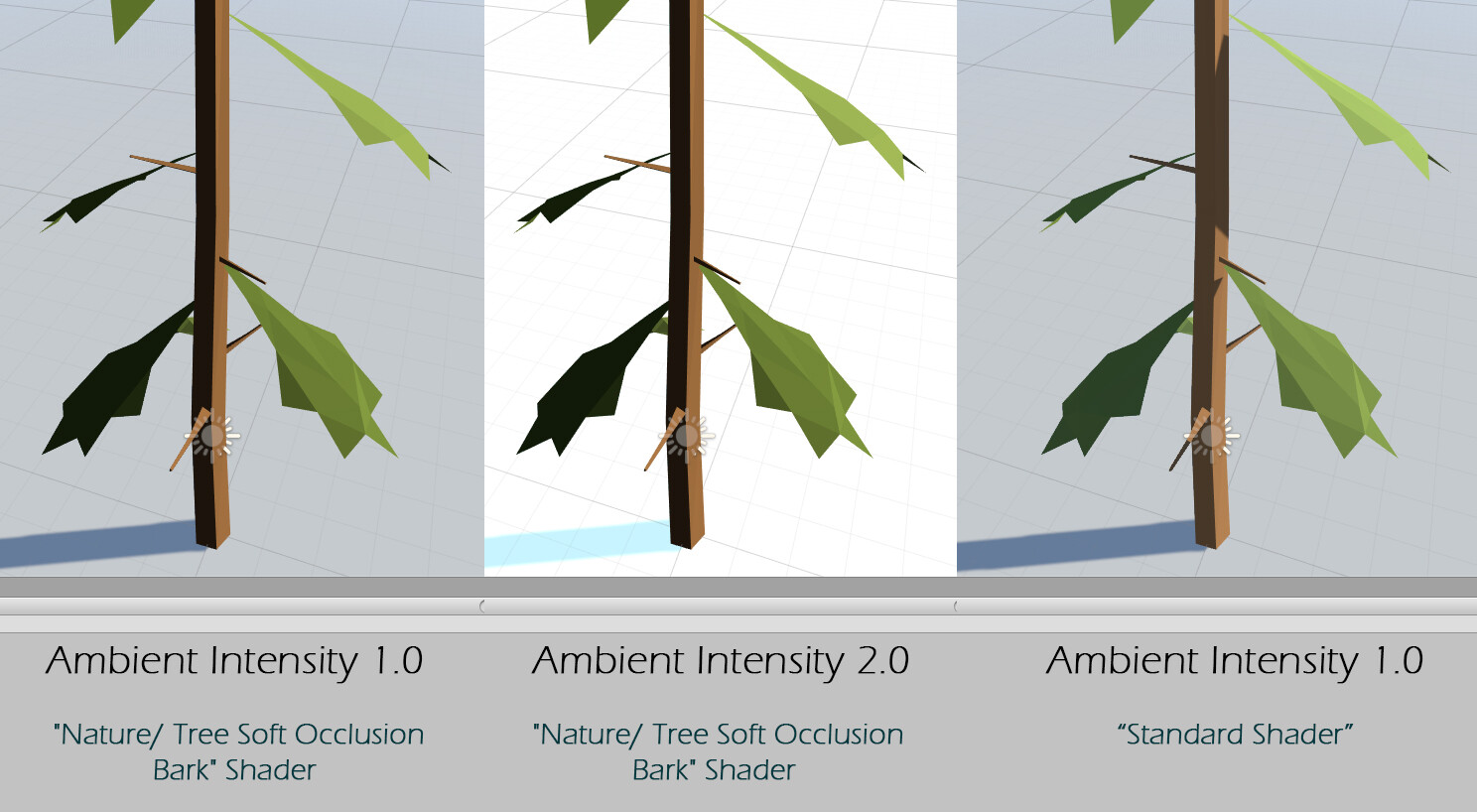 Ambient Intensity 1.0

"Nature/ Tree Soft Occlusion Bark" Shader

Ambient Intensity 2.0

"Nature/ Tree Soft Occlusion Bark" Shader

Ambient Intensity 1.0

“Standard Shader”